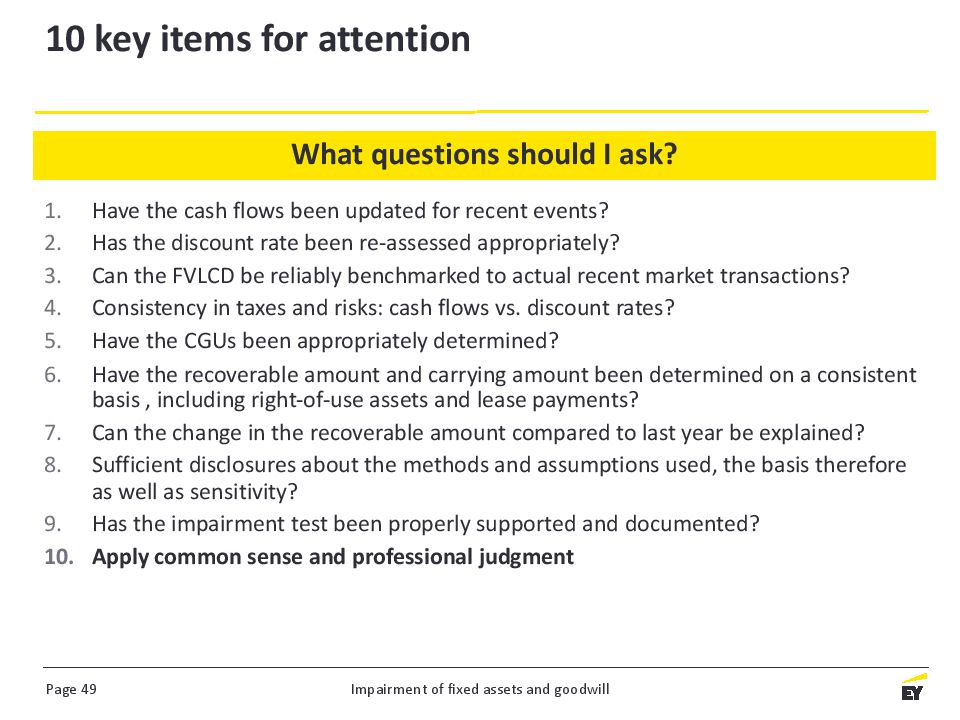 10 key items for attention

What questions should I ask?

1. Have the cash flows been updated for recent events?
2. Has the discount rate been re-assessed appropriately?
3. Can the FVLCD be reliably benchmarked to actual recent market transactions?
4. Consistency in taxes and risks: cash flows vs. discount rates?
5. Have the CGUs been appropriately determined?
6. Have the recoverable amount and carrying amount been determined on a consistent basis , including right-of-use assets and lease payments?
7. Can the change in the recoverable amount compared to last year be explained?
8. Sufficient disclosures about the methods and assumptions used, the basis therefore as well as sensitivity?
9. Has the impairment test been properly supported and documented?
10. Apply common sense and professional judgment

Page 49

Impairment of fixed assets and goodwill

EY